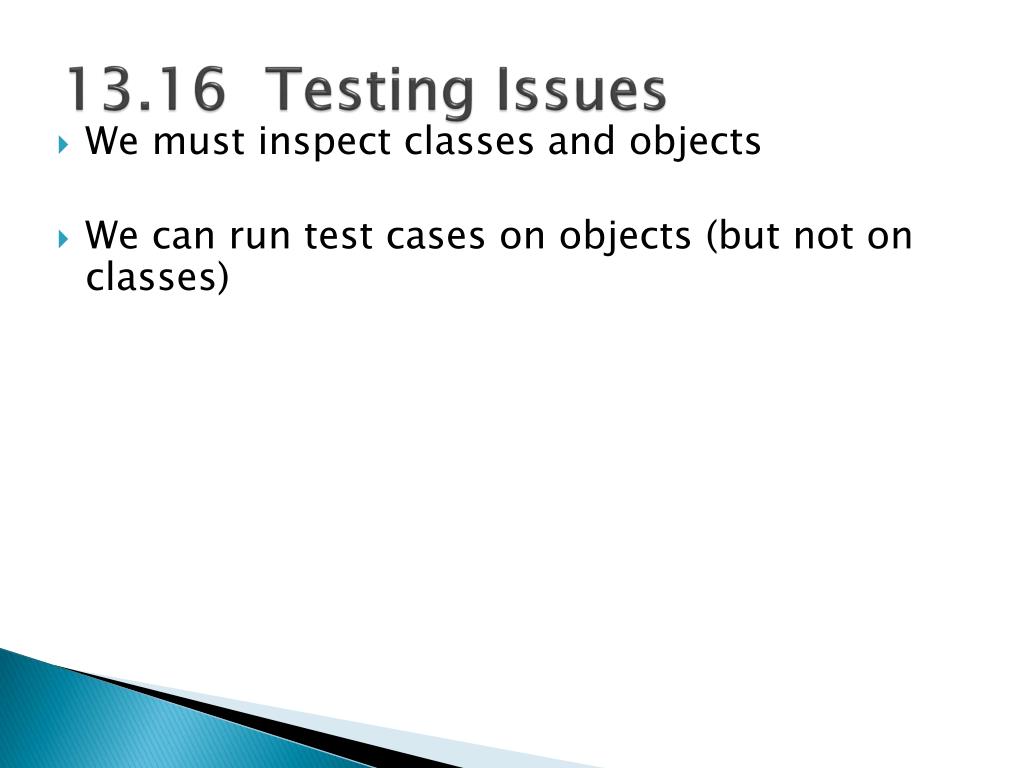 13.16 Testing Issues

We must inspect classes and objects

We can run test cases on objects (but not on classes)